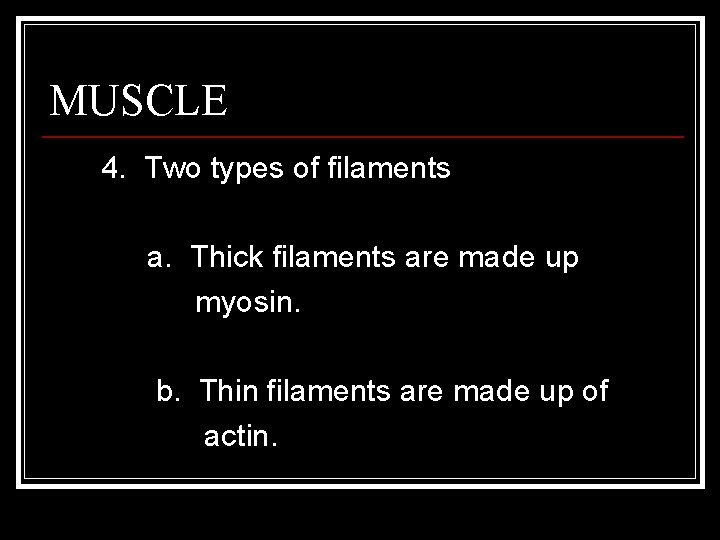 MUSCLE

4. Two types of filaments

a. Thick filaments are made up myosin.

b. Thin filaments are made up of actin.